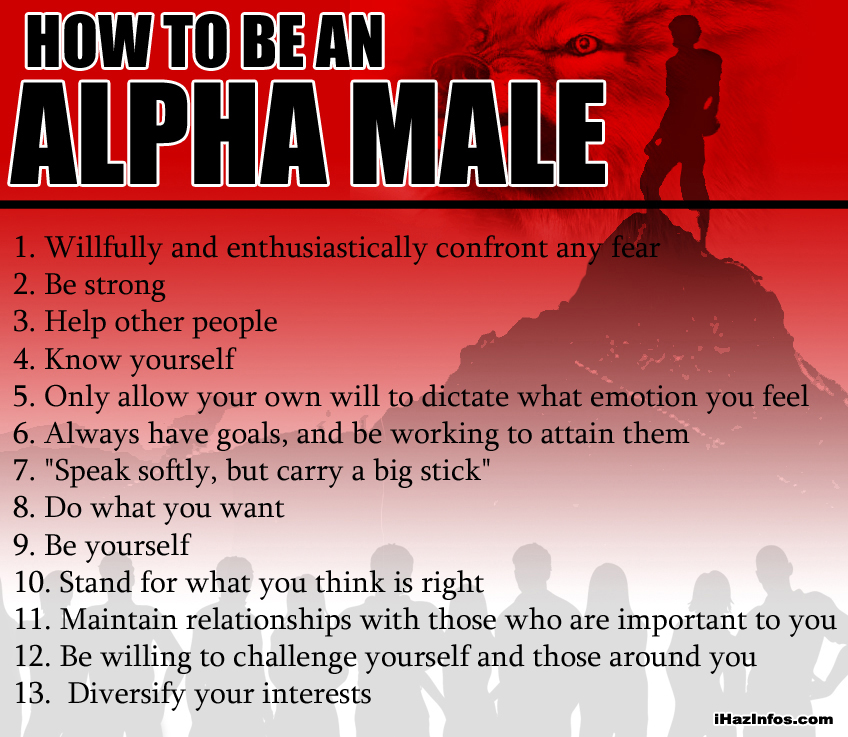 HOW TO BE AN
ALPHA MALE

1. Willfully and enthusiastically confront any fear
2. Be strong
3. Help other people
4. Know yourself
5. Only allow your own will to dictate what emotion you feel
6. Always have goals, and be working to attain them
7. "Speak softly, but carry a big stick"
8. Do what you want
9. Be yourself
10. Stand for what you think is right
11. Maintain relationships with those who are important to you
12. Be willing to challenge yourself and those around you
13. Diversify your interests

iHazInfos.com